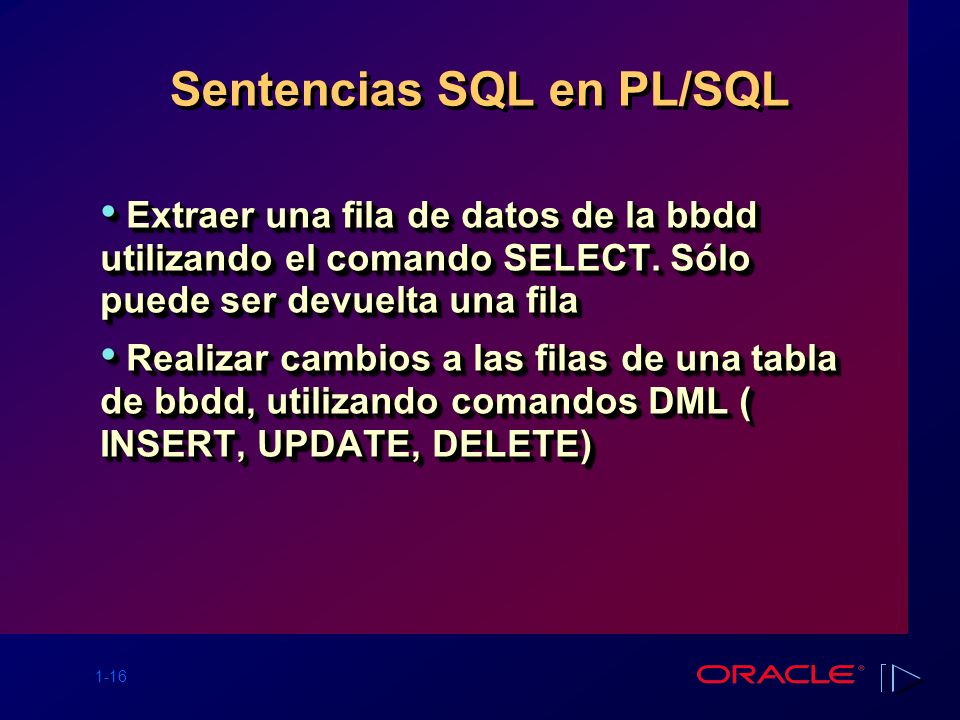 Sentencias SQL en PL/SQL

• Extraer una fila de datos de la bbdd utilizando el comando SELECT. Sólo puede ser devuelta una fila

• Realizar cambios a las filas de una tabla de bbdd, utilizando comandos DML ( INSERT, UPDATE, DELETE)

1-16

ORACLE®